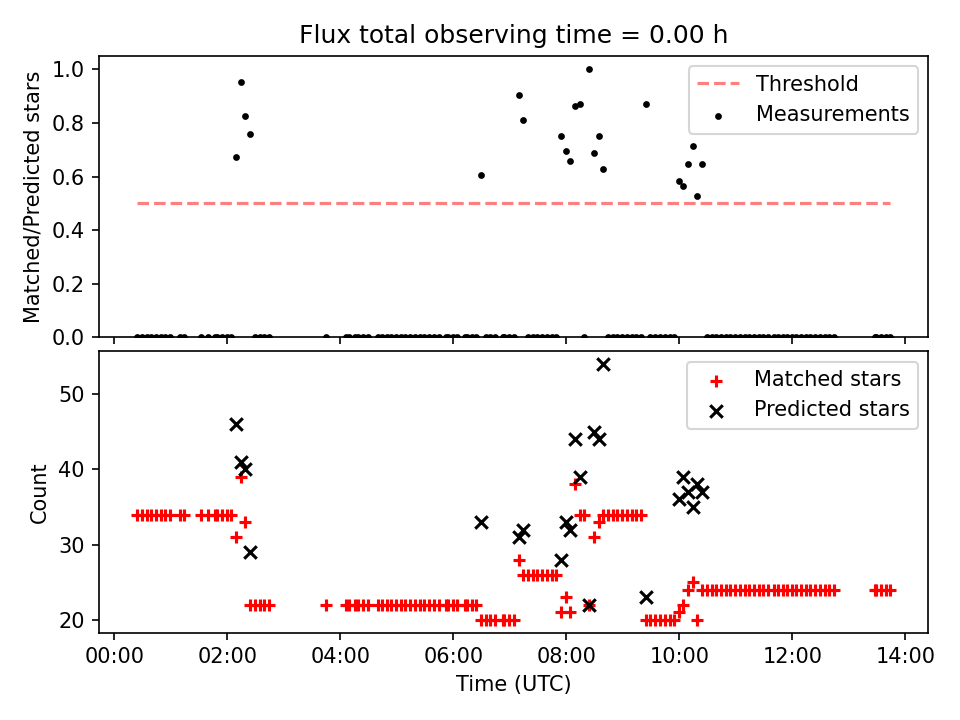 Flux total observing time = 0.00 h

Matched/Predicted stars

1.0
0.8
0.6
0.4
0.2
0.0

Threshold
Measurements

Count

50
40
30
20

Matched stars
Predicted stars

00:00
02:00
04:00
06:00
08:00
10:00
12:00
14:00

Time (UTC)